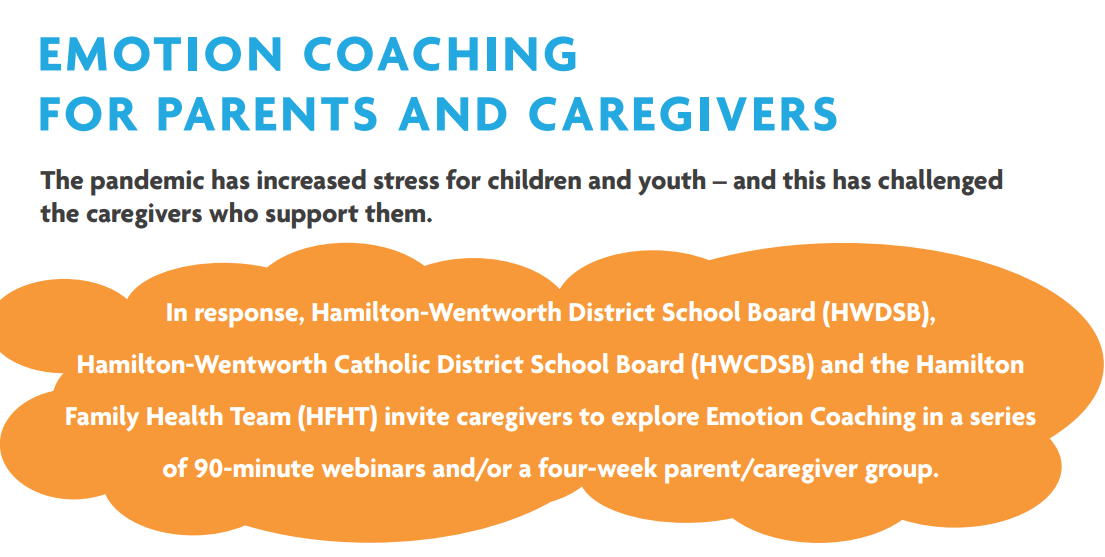 EMOTION COACHING FOR PARENTS AND CAREGIVERS

The pandemic has increased stress for children and youth – and this has challenged the caregivers who support them.

In response, Hamilton-Wentworth District School Board (HWDSB), Hamilton-Wentworth Catholic District School Board (HWCDSB) and the Hamilton Family Health Team (HFHT) invite caregivers to explore Emotion Coaching in a series of 90-minute webinars and/or a four-week parent/caregiver group.